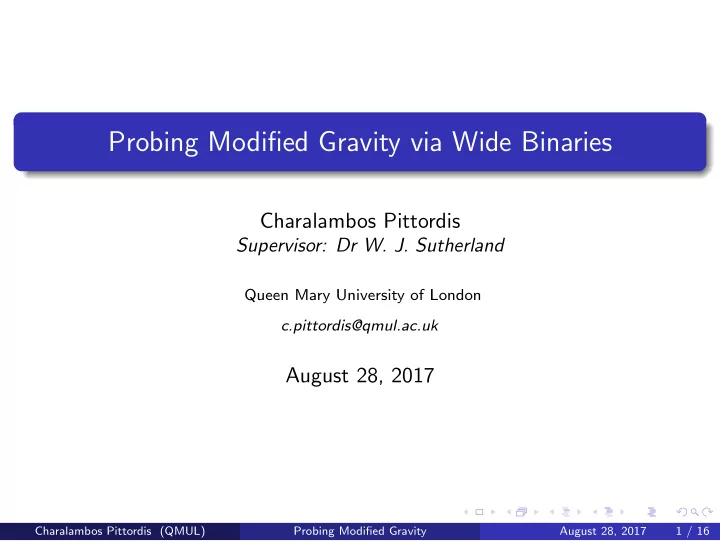 Probing Modified Gravity via Wide Binaries

Charalambos Pittordis
Supervisor: Dr W. J. Sutherland

Queen Mary University of London

c.pittordis@qmul.ac.uk

August 28, 2017

Charalambos Pittordis (QMUL) Probing Modified Gravity August 28, 2017 1 / 16